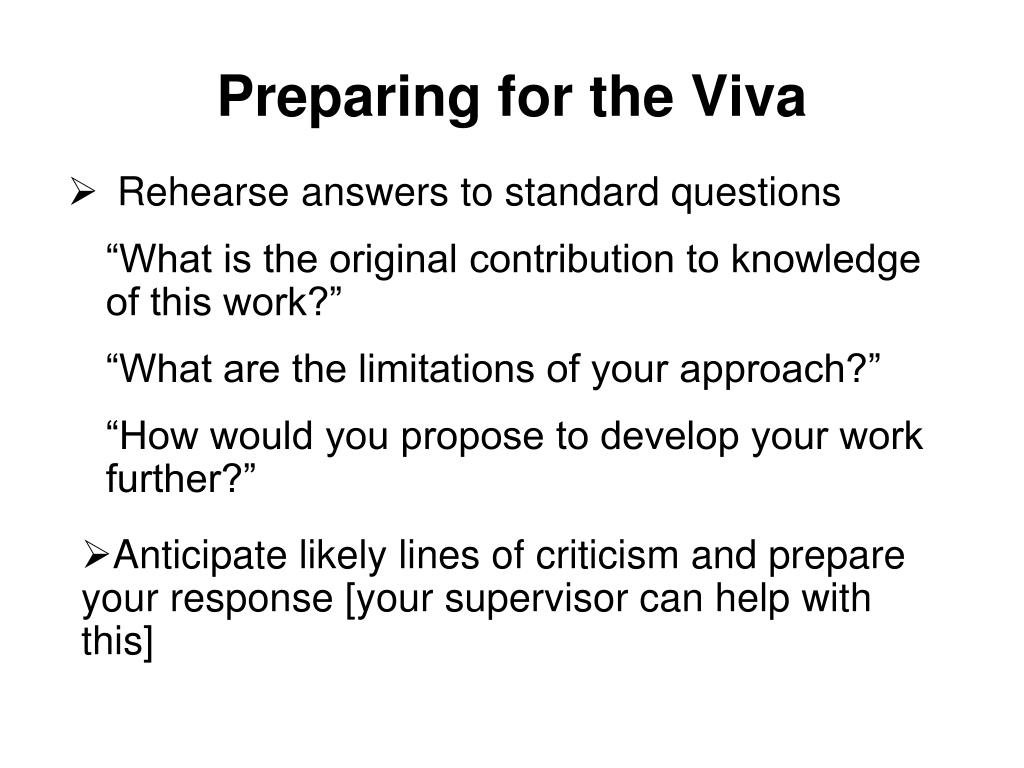 Preparing for the Viva

➢ Rehearse answers to standard questions

“What is the original contribution to knowledge of this work?”

“What are the limitations of your approach?”

“How would you propose to develop your work further?”

➢Anticipate likely lines of criticism and prepare your response [your supervisor can help with this]